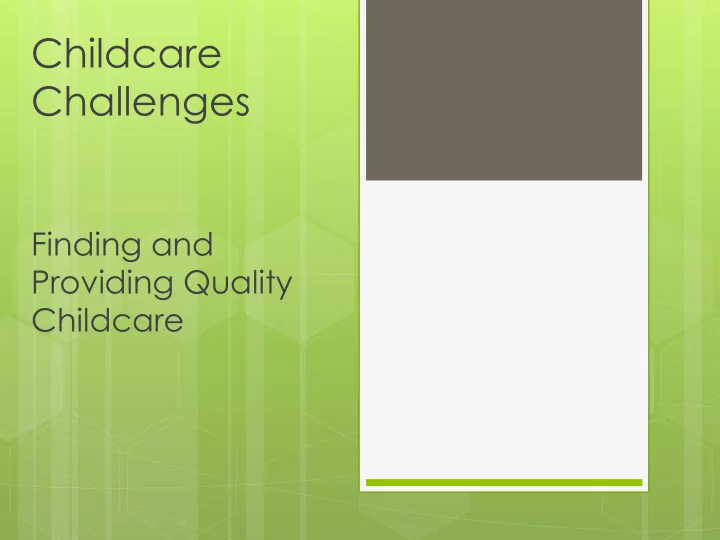 Childcare Challenges

Finding and Providing Quality Childcare